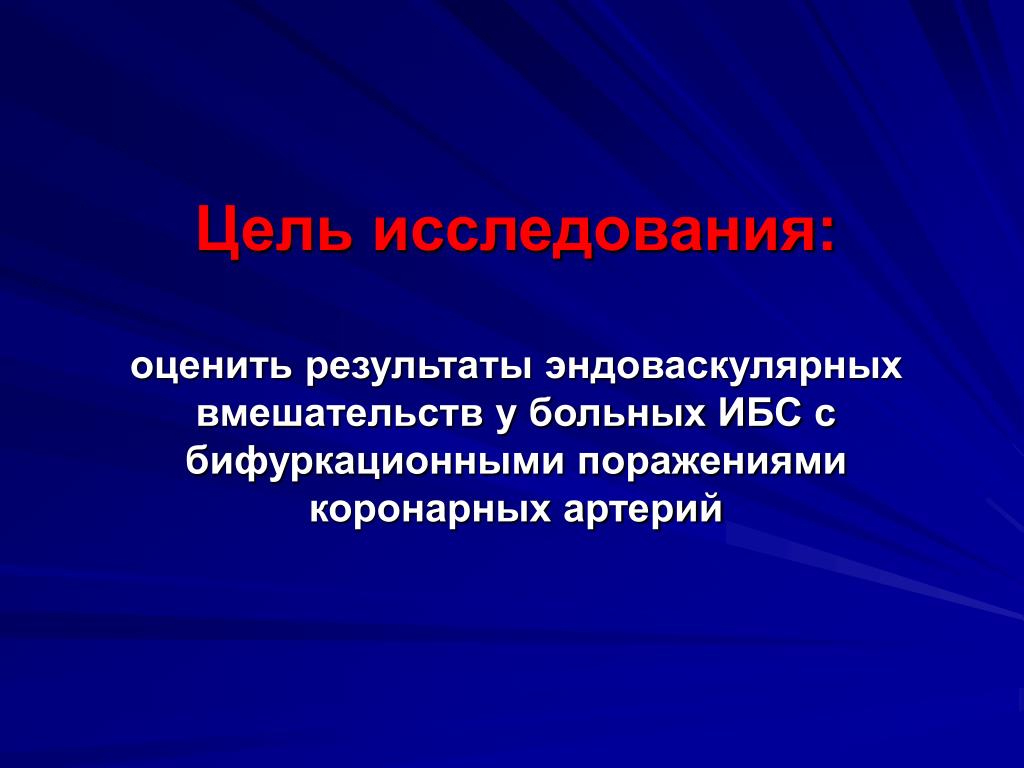 Цель исследования:

оценить результаты эндоваскулярных вмешательств у больных ИБС с бифуркационными поражениями коронарных артерий